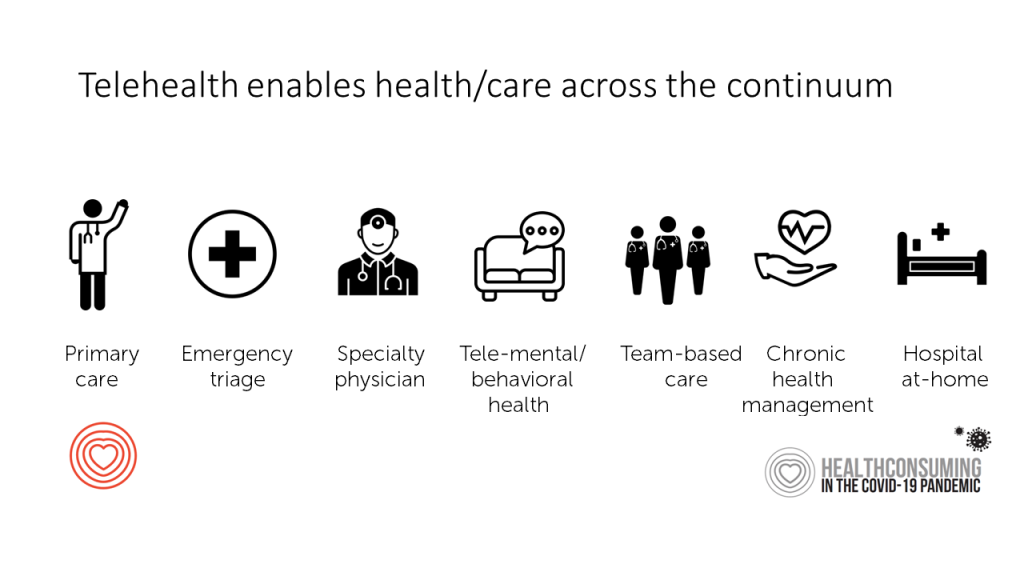 Telehealth enables health/care across the continuum

Primary care

Emergency triage

Specialty physician

Tele-mental/ behavioral health

Team-based care

Chronic health management

Hospital at-home

HEALTHCONSUMING
IN THE COVID-19 PANDEMIC